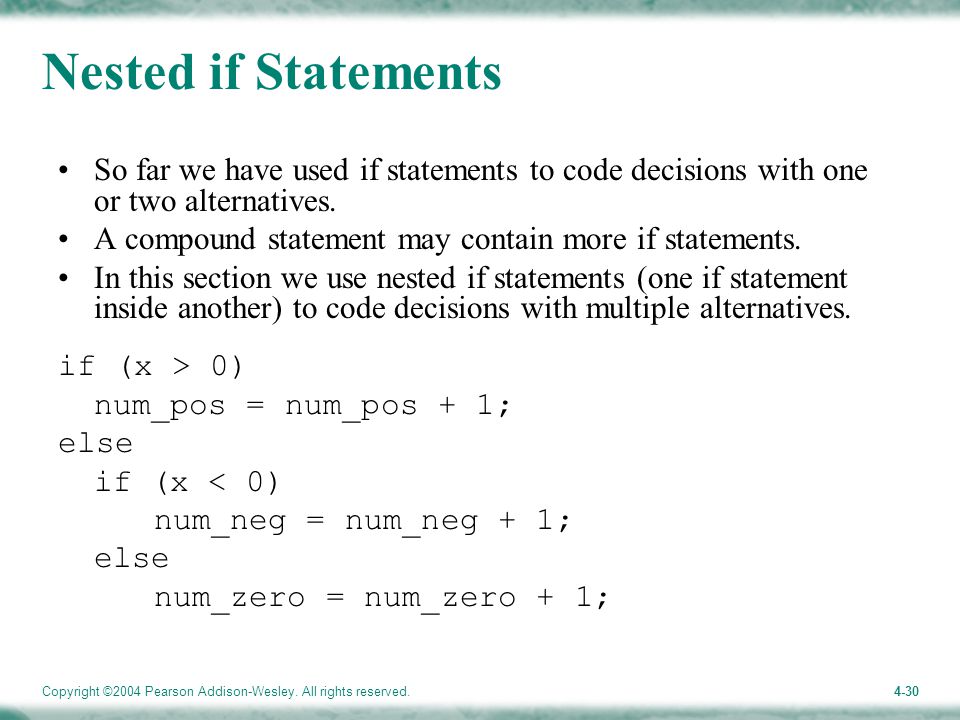 Nested if Statements

• So far we have used if statements to code decisions with one or two alternatives.

• A compound statement may contain more if statements.

• In this section we use nested if statements (one if statement inside another) to code decisions with multiple alternatives.

if (x > 0)
  num_pos = num_pos + 1;
else
  if (x < 0)
     num_neg = num_neg + 1;
  else
     num_zero = num_zero + 1;

Copyright ©2004 Pearson Addison-Wesley. All rights reserved.

4-30